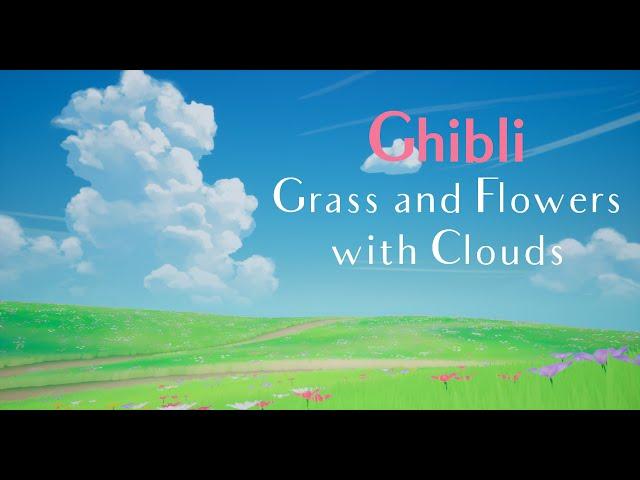 Ghibli
Grass and Flowers with Clouds